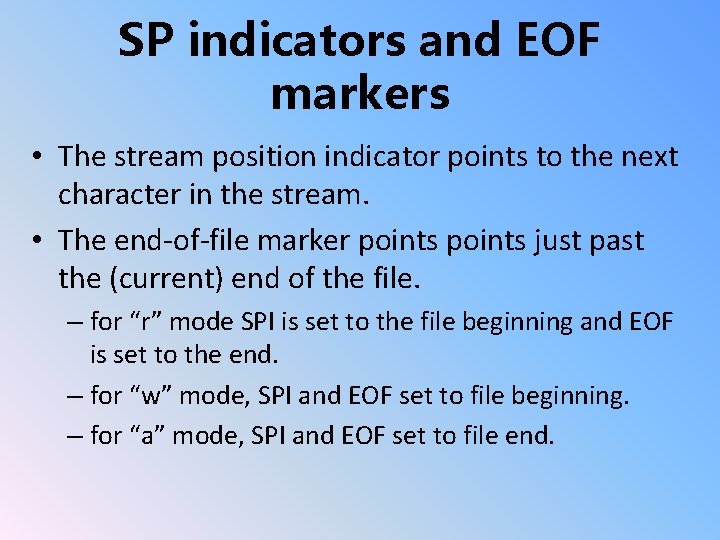 SP indicators and EOF markers

• The stream position indicator points to the next character in the stream.

• The end-of-file marker points points just past the (current) end of the file.

– for “r” mode SPI is set to the file beginning and EOF is set to the end.

– for “w” mode, SPI and EOF set to file beginning.

– for “a” mode, SPI and EOF set to file end.